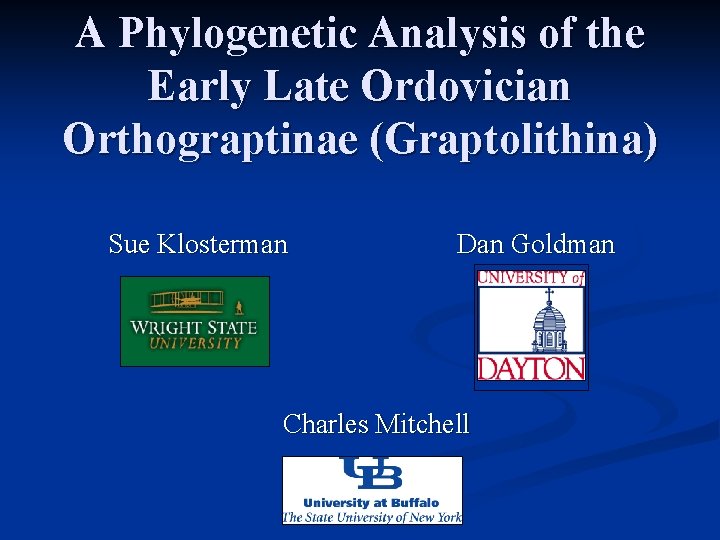 A Phylogenetic Analysis of the Early Late Ordovician Orthograptinae (Graptolithina)

Sue Klosterman

WRIGHT STATE UNIVERSITY

Dan Goldman

UNIVERSITY of DAYTON

Charles Mitchell

UB

University at Buffalo
The State University of New York